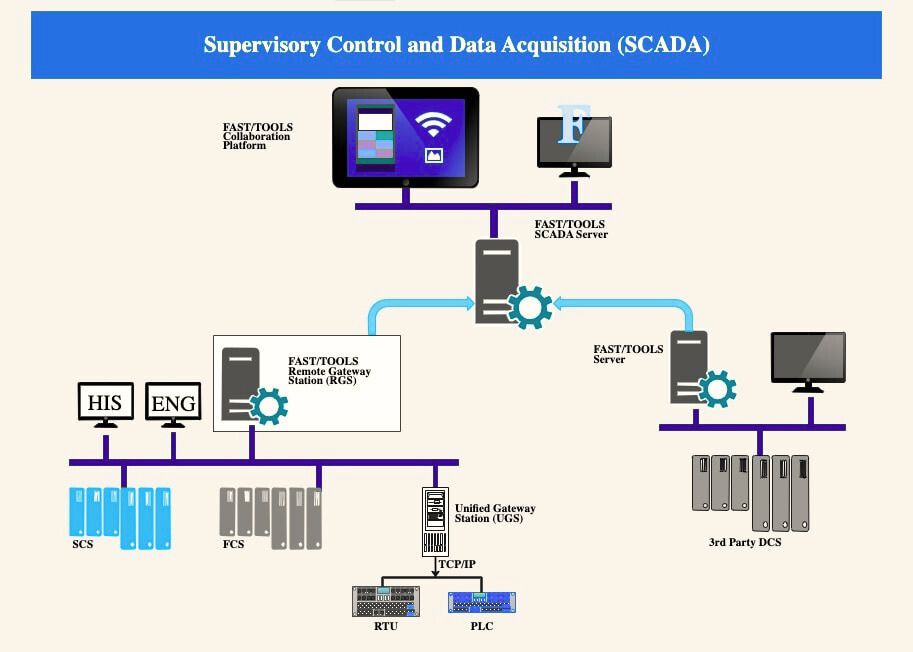 Supervisory Control and Data Acquisition (SCADA)

FAST/TOOLS Collaboration Platform

F

FAST/TOOLS SCADA Server

FAST/TOOLS Remote Gateway Station (RGS)

FAST/TOOLS Server

HIS

ENG

SCS

FCS

Unified Gateway Station (UGS)

TCP/IP

RTU

PLC

3rd Party DCS